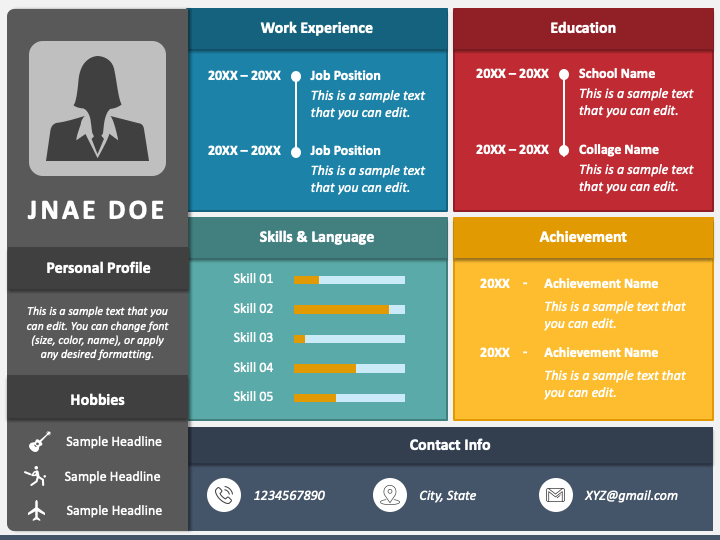 JNAE DOE

Personal Profile

This is a sample text that you can edit. You can change font (size, color, name), or apply any desired formatting.

Hobbies

Sample Headline

Sample Headline

Sample Headline

Work Experience

20XX – 20XX Job Position
This is a sample text that you can edit.

20XX – 20XX Job Position
This is a sample text that you can edit.

Education

20XX – 20XX School Name
This is a sample text that you can edit.

20XX – 20XX Collage Name
This is a sample text that you can edit.

Skills & Language

Skill 01

Skill 02

Skill 03

Skill 04

Skill 05

Achievement

20XX - Achievement Name
This is a sample text that you can edit.

20XX - Achievement Name
This is a sample text that you can edit.

Contact Info

1234567890

City, State

XYZ@gmail.com